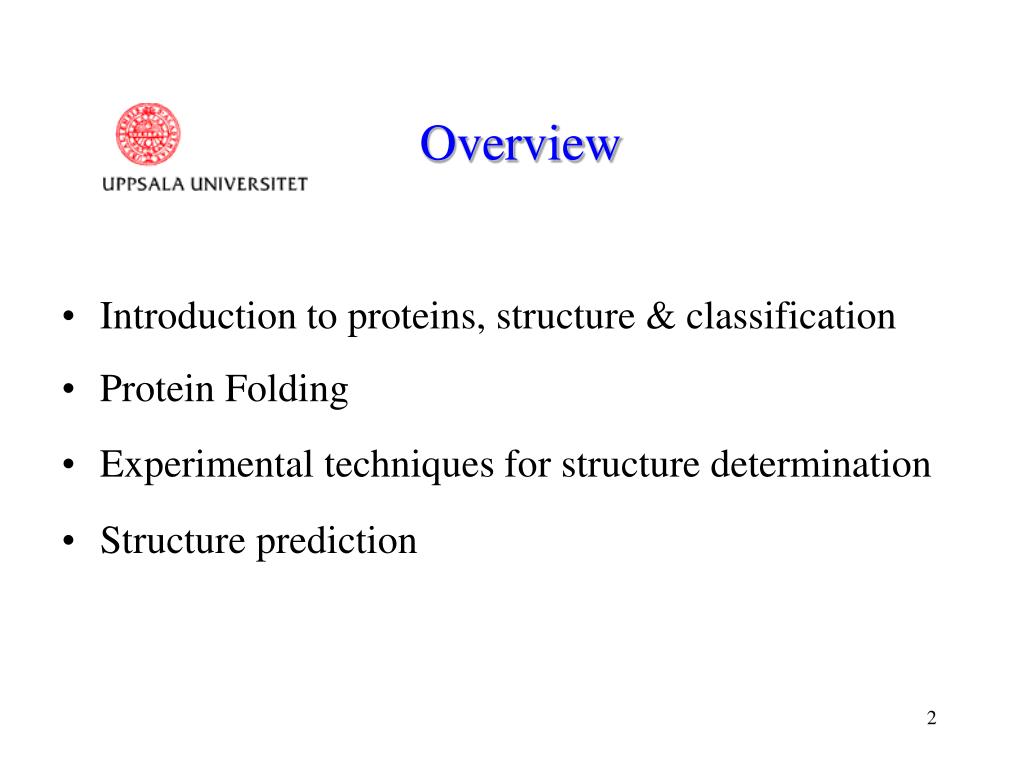 UPPSALA UNIVERSITET

Overview

• Introduction to proteins, structure & classification
• Protein Folding
• Experimental techniques for structure determination
• Structure prediction

2